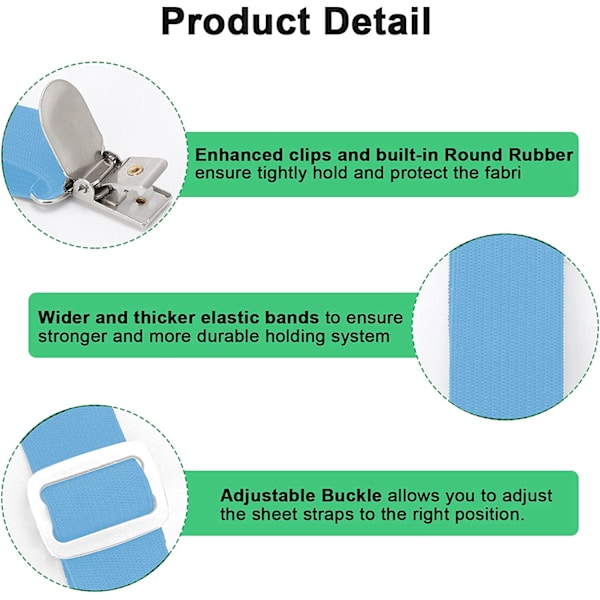 Product Detail

Enhanced clips and built-in Round Rubber ensure tightly hold and protect the fabri

Wider and thicker elastic bands to ensure stronger and more durable holding system

Adjustable Buckle allows you to adjust the sheet straps to the right position.